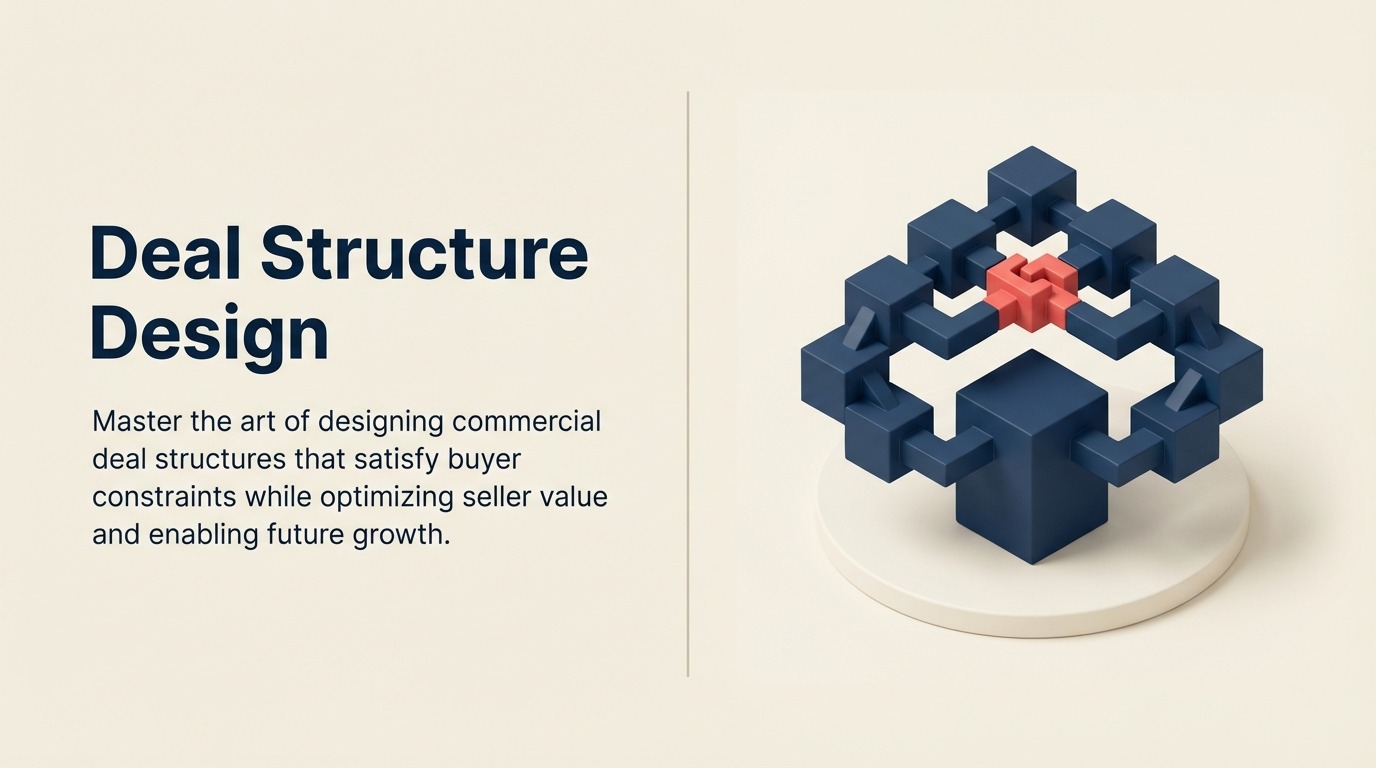 Deal Structure Design

Master the art of designing commercial deal structures that satisfy buyer constraints while optimizing seller value and enabling future growth.